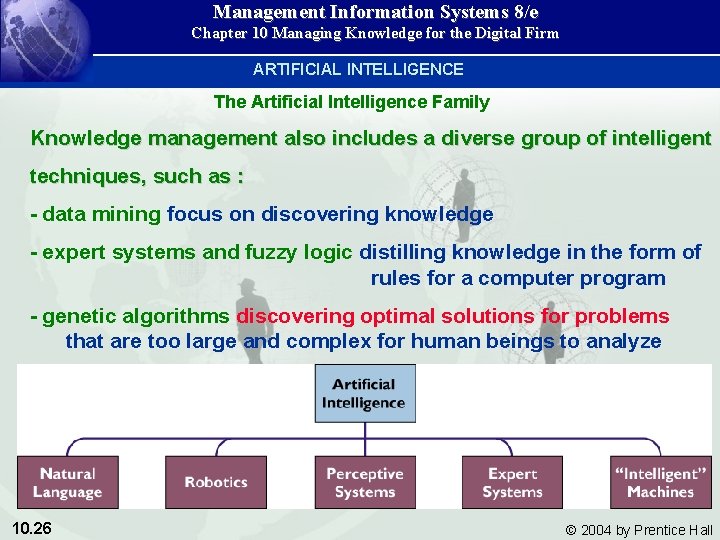 Management Information Systems 8/e
Chapter 10 Managing Knowledge for the Digital Firm

ARTIFICIAL INTELLIGENCE

The Artificial Intelligence Family

Knowledge management also includes a diverse group of intelligent techniques, such as :

- data mining focus on discovering knowledge

- expert systems and fuzzy logic distilling knowledge in the form of rules for a computer program

- genetic algorithms discovering optimal solutions for problems that are too large and complex for human beings to analyze

Artificial Intelligence

Natural Language

Robotics

Perceptive Systems

Expert Systems

"Intelligent" Machines

10.26

© 2004 by Prentice Hall